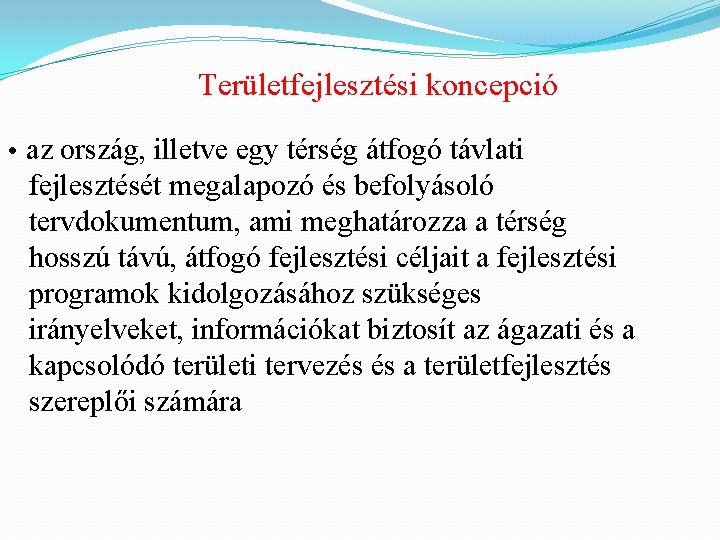 Területfejlesztési koncepció

• az ország, illetve egy térség átfogó távlati fejlesztését megalapozó és befolyásoló tervdokumentum, ami meghatározza a térség hosszú távú, átfogó fejlesztési céljait a fejlesztési programok kidolgozásához szükséges irányelveket, információkat biztosít az ágazati és a kapcsolódó területi tervezés és a területfejlesztés szereplői számára